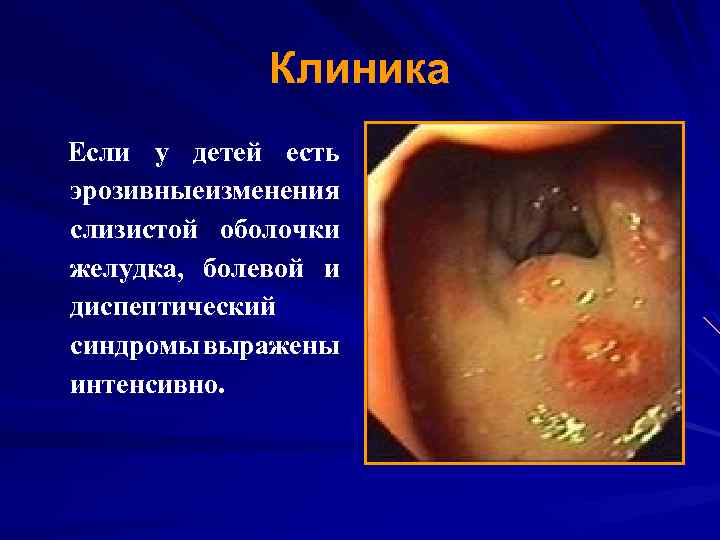 Клиника

Если у детей есть эрозивныеизменения слизистой оболочки желудка, болевой и диспептический синдромы выражены интенсивно.